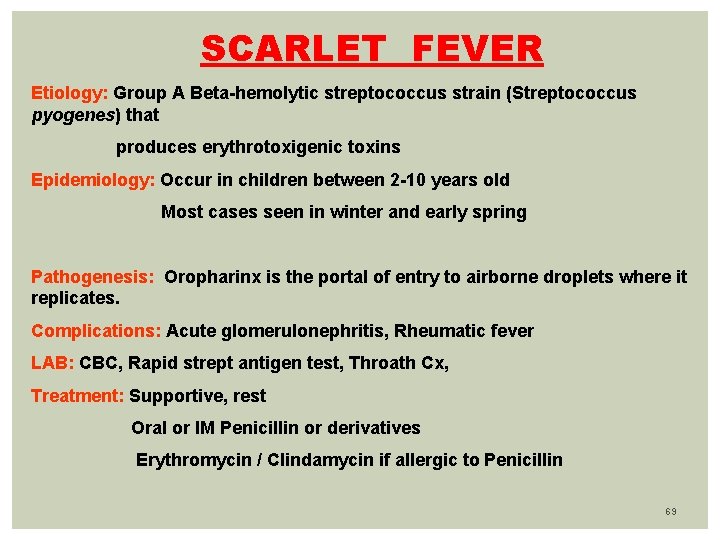 SCARLET FEVER

Etiology: Group A Beta-hemolytic streptococcus strain (Streptococcus pyogenes) that

produces erythrotoxigenic toxins

Epidemiology: Occur in children between 2-10 years old

Most cases seen in winter and early spring

Pathogenesis: Oropharinx is the portal of entry to airborne droplets where it replicates.

Complications: Acute glomerulonephritis, Rheumatic fever

LAB: CBC, Rapid strept antigen test, Throath Cx,

Treatment: Supportive, rest

Oral or IM Penicillin or derivatives

Erythromycin / Clindamycin if allergic to Penicillin

69